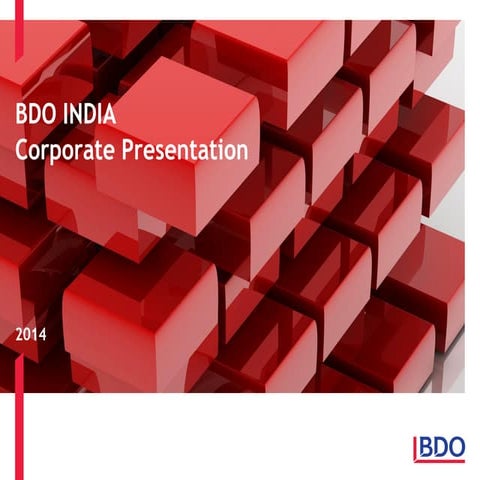 BDO INDIA
Corporate Presentation

2014

BDO